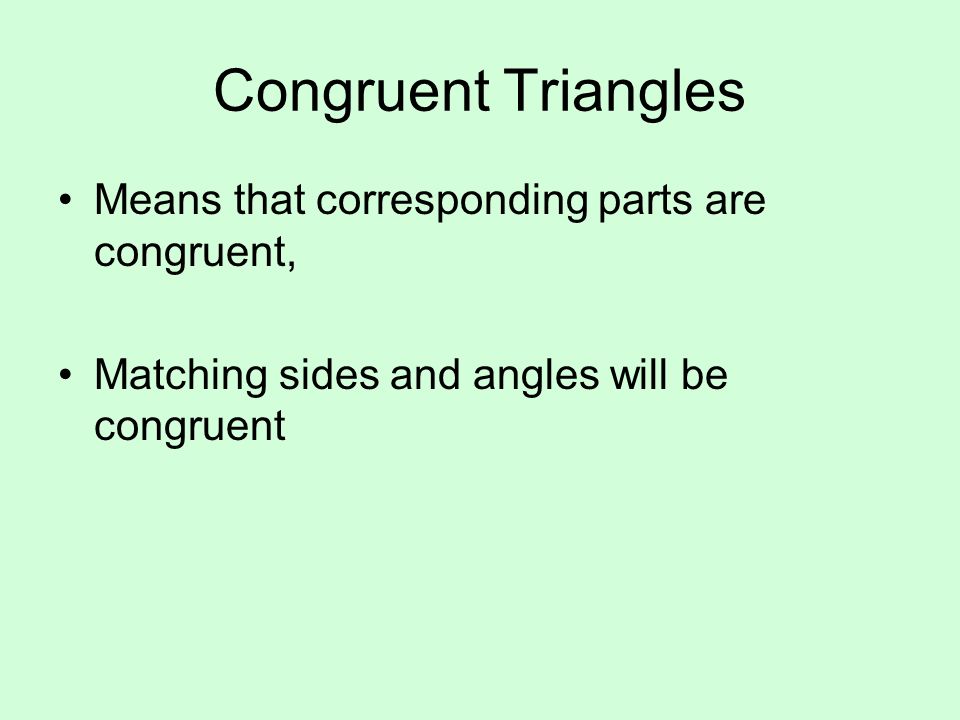 Congruent Triangles

• Means that corresponding parts are congruent,

• Matching sides and angles will be congruent